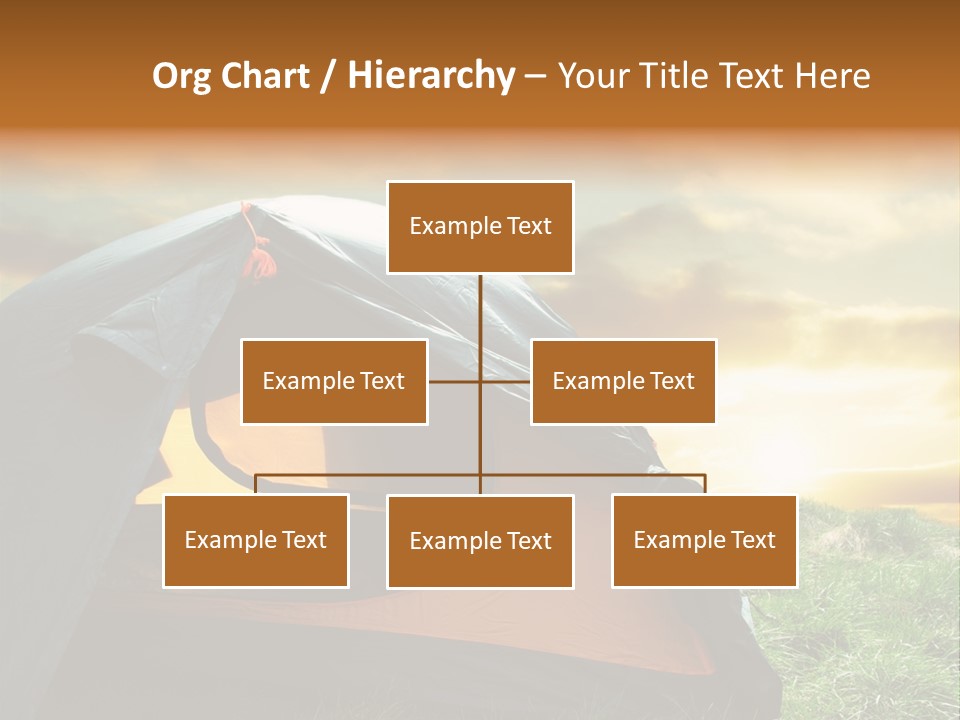 Org Chart / Hierarchy – Your Title Text Here

Example Text

Example Text

Example Text

Example Text

Example Text

Example Text